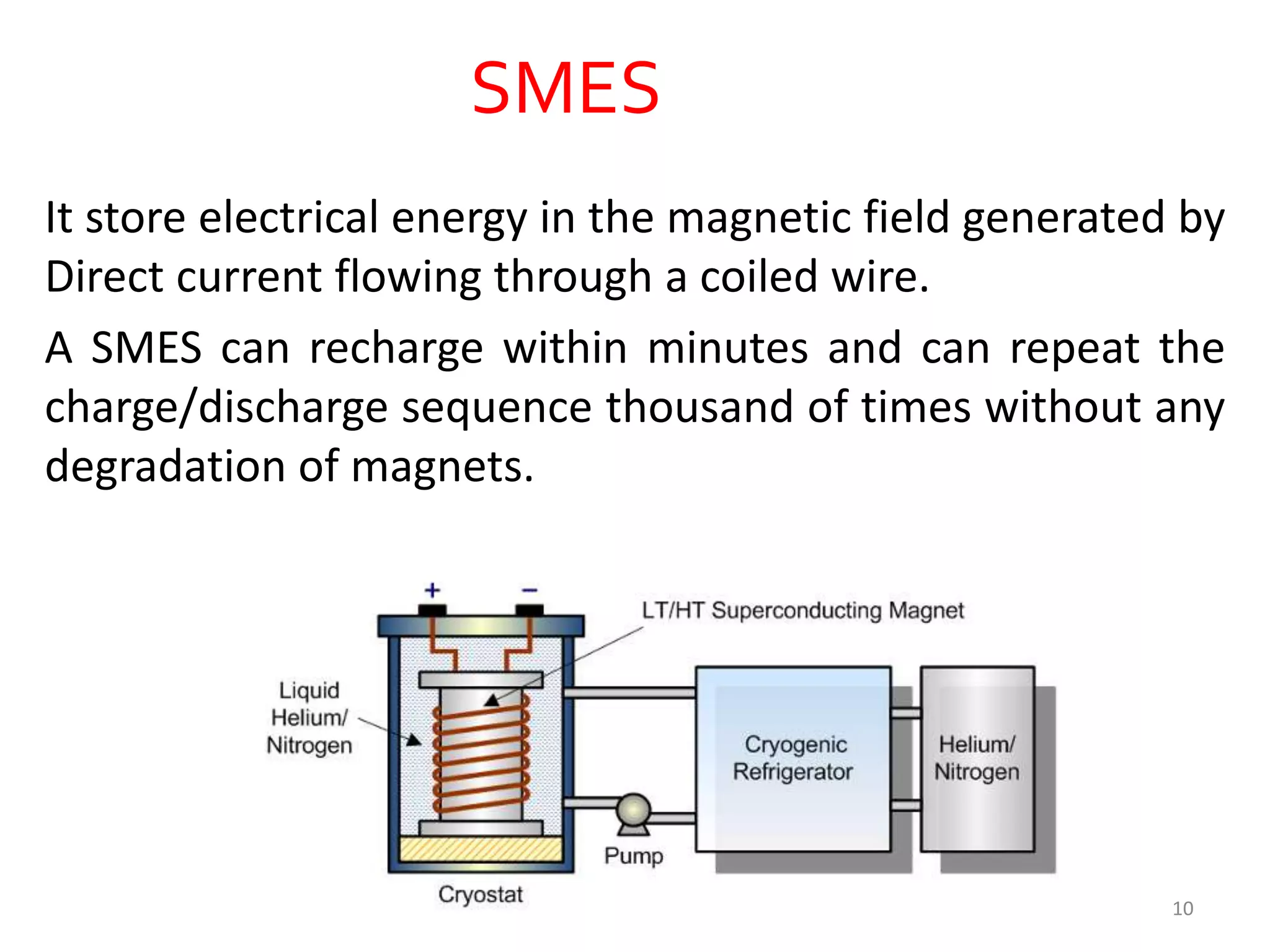 SMES

It store electrical energy in the magnetic field generated by Direct current flowing through a coiled wire.

A SMES can recharge within minutes and can repeat the charge/discharge sequence thousand of times without any degradation of magnets.

+
−
LT/HT Superconducting Magnet
Liquid Helium/ Nitrogen
Cryogenic Refrigerator
Helium/ Nitrogen
Pump
Cryostat

10